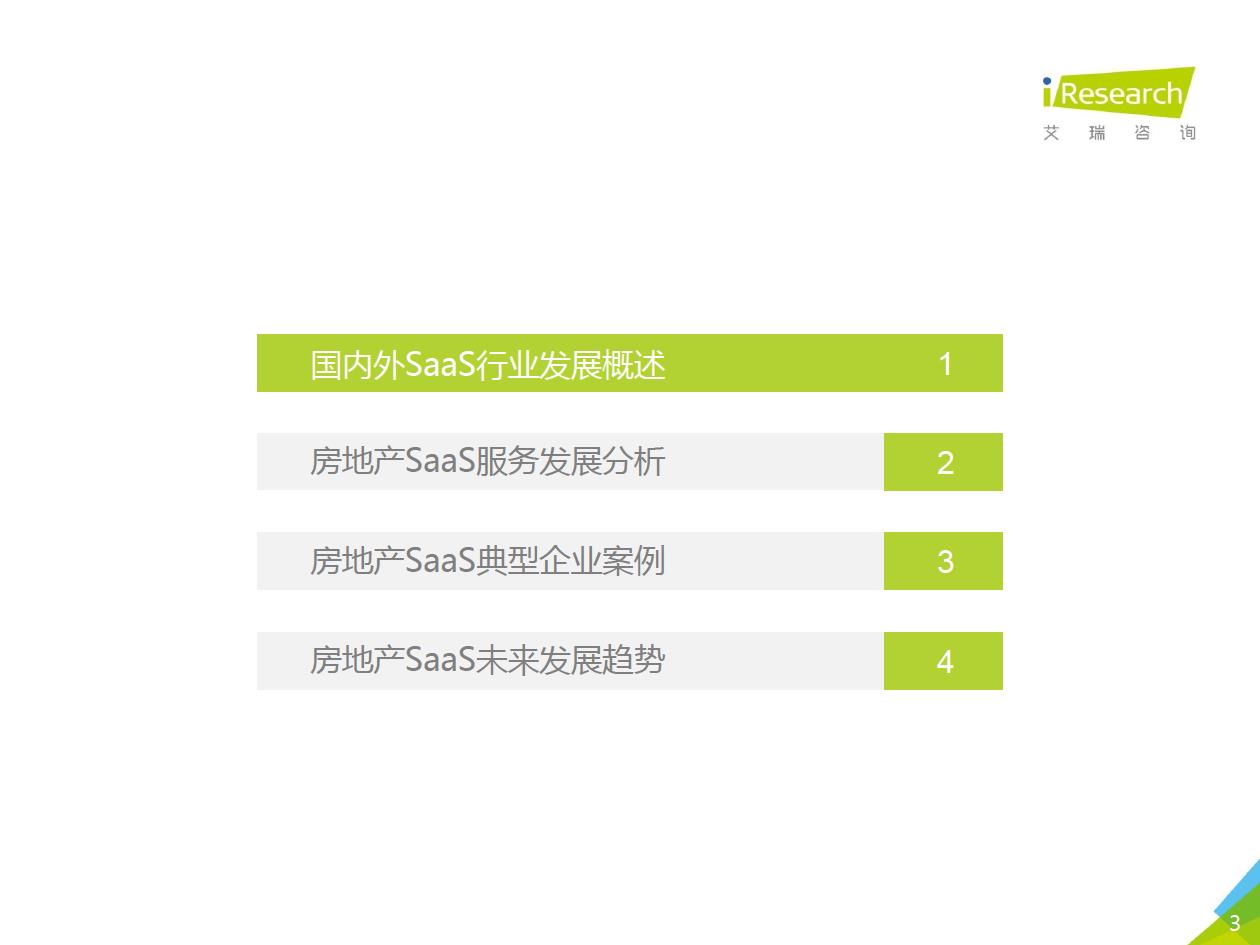 iResearch
艾 瑞 咨 询

国内外SaaS行业发展概述 1

房地产SaaS服务发展分析 2

房地产SaaS典型企业案例 3

房地产SaaS未来发展趋势 4

3